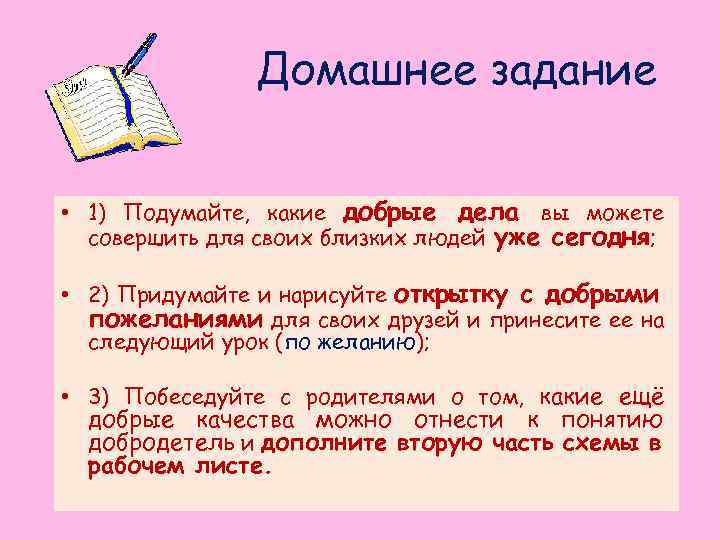 Домашнее задание

• 1) Подумайте, какие добрые дела вы можете совершить для своих близких людей уже сегодня;

• 2) Придумайте и нарисуйте открытку с добрыми пожеланиями для своих друзей и принесите ее на следующий урок (по желанию);

• 3) Побеседуйте с родителями о том, какие ещё добрые качества можно отнести к понятию добродетель и дополните вторую часть схемы в рабочем листе.